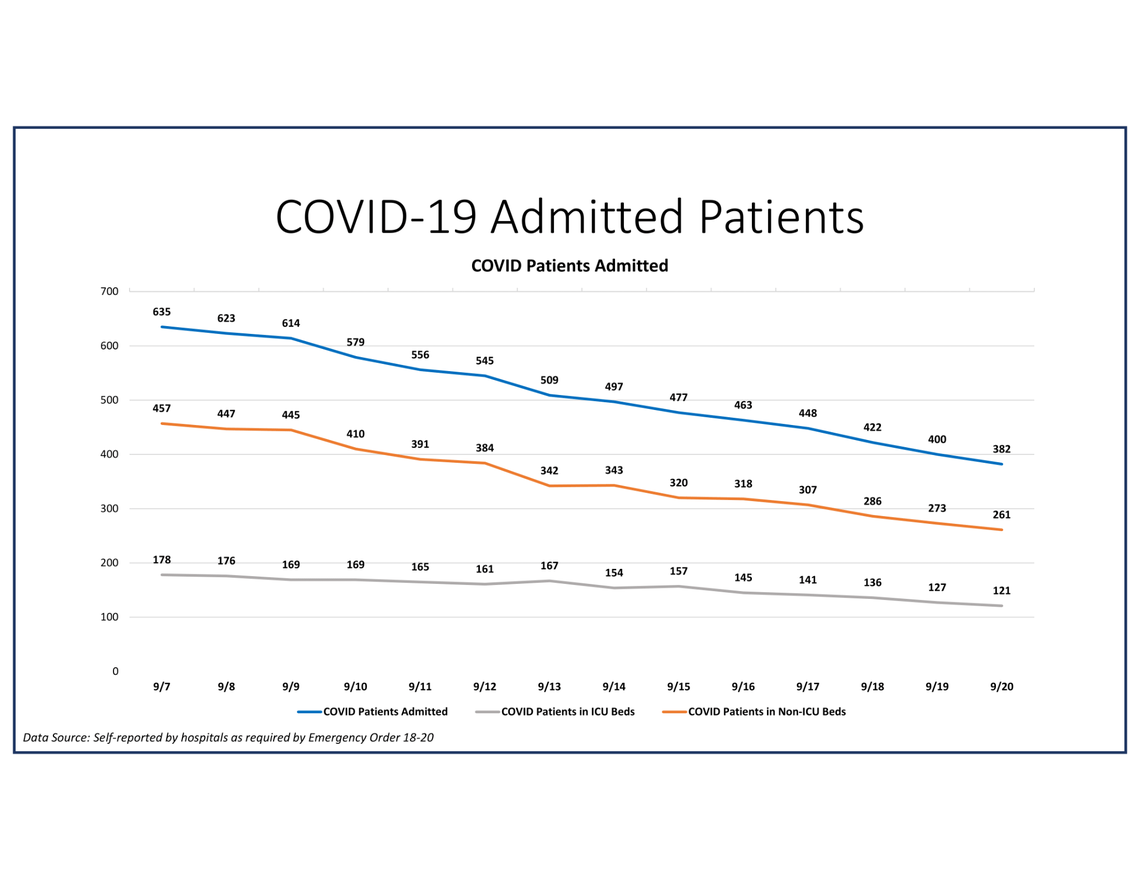 COVID-19 Admitted Patients

COVID Patients Admitted

700
600
500
400
300
200
100
0

635 623 614 579 556 545 509 497 477 463 448 422 400 382

457 447 445 410 391 384 342 343 320 318 307 286 273 261

178 176 169 169 165 161 167 154 157 145 141 136 127 121

9/7 9/8 9/9 9/10 9/11 9/12 9/13 9/14 9/15 9/16 9/17 9/18 9/19 9/20

COVID Patients Admitted
COVID Patients in ICU Beds
COVID Patients in Non-ICU Beds

Data Source: Self-reported by hospitals as required by Emergency Order 18-20